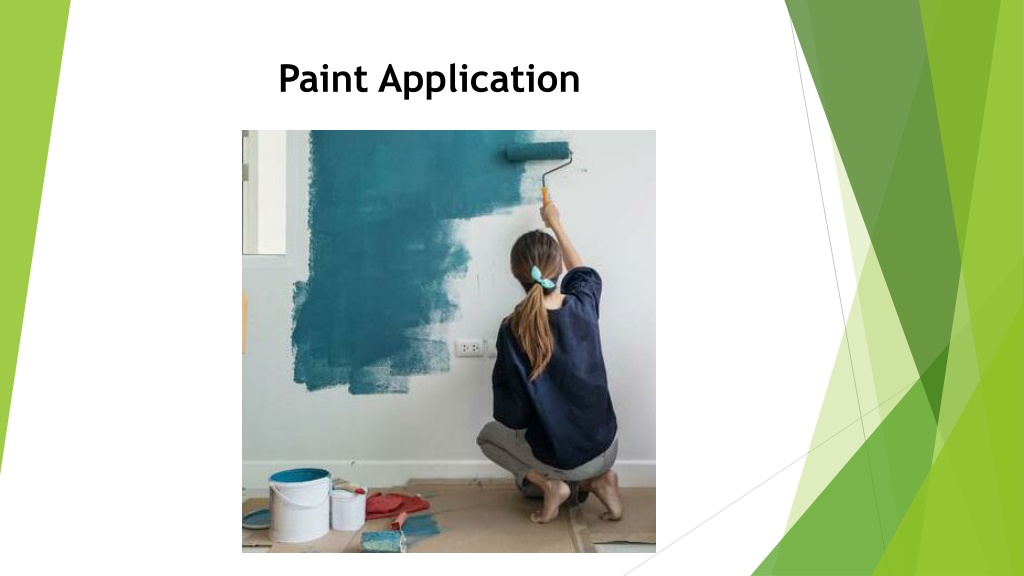 Paint Application